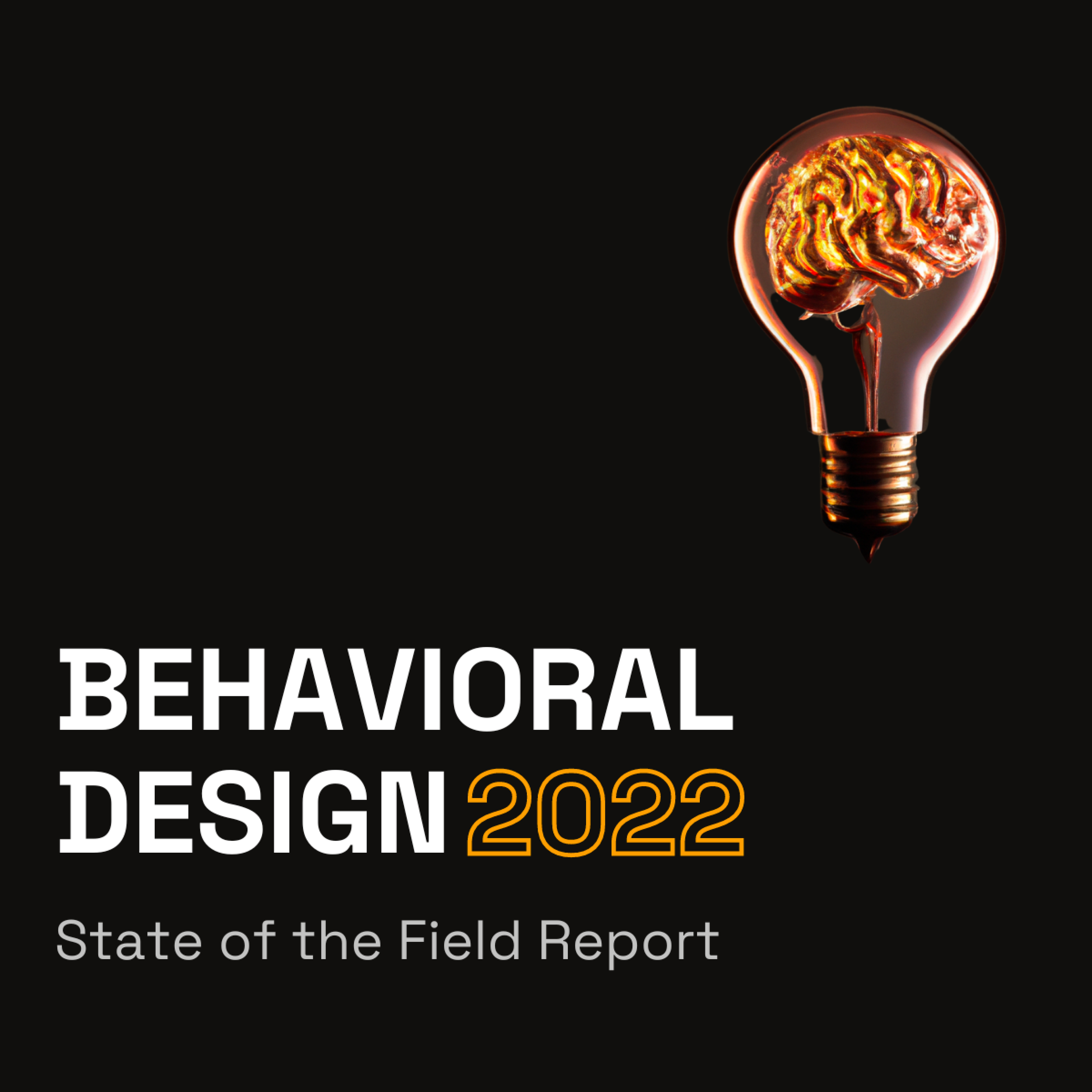 BEHAVIORAL DESIGN 2022

State of the Field Report